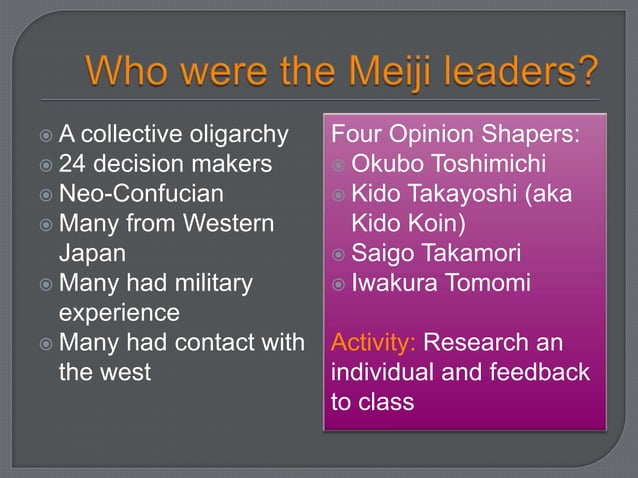 Who were the Meiji leaders?

A collective oligarchy
24 decision makers
Neo-Confucian
Many from Western Japan
Many had military experience
Many had contact with the west

Four Opinion Shapers:
Okubo Toshimichi
Kido Takayoshi (aka Kido Koin)
Saigo Takamori
Iwakura Tomomi

Activity: Research an individual and feedback to class